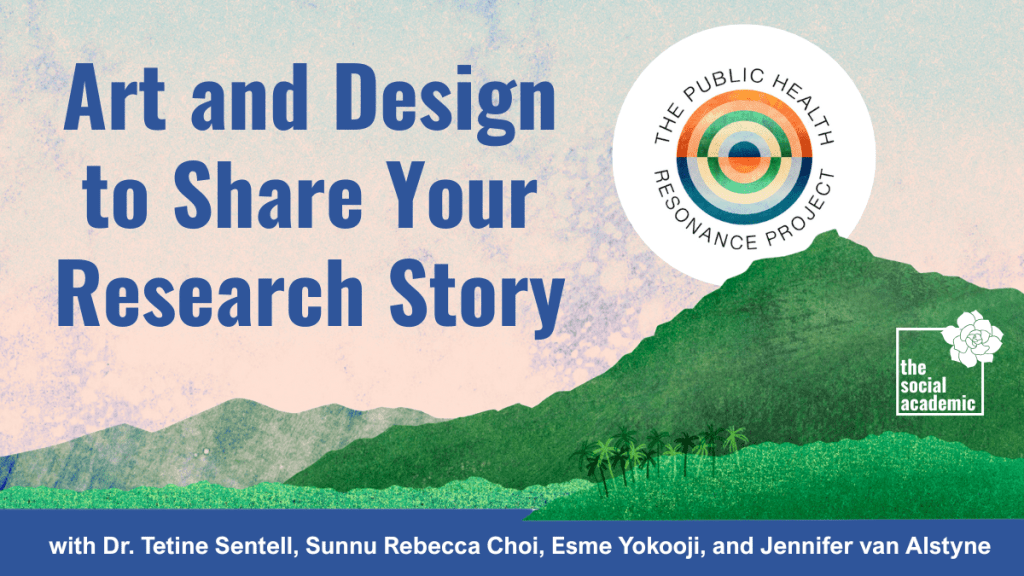 Art and Design to Share Your Research Story

THE PUBLIC HEALTH RESONANCE PROJECT

the social academic

with Dr. Tetine Sentell, Sunnu Rebecca Choi, Esme Yokooji, and Jennifer van Alstyne